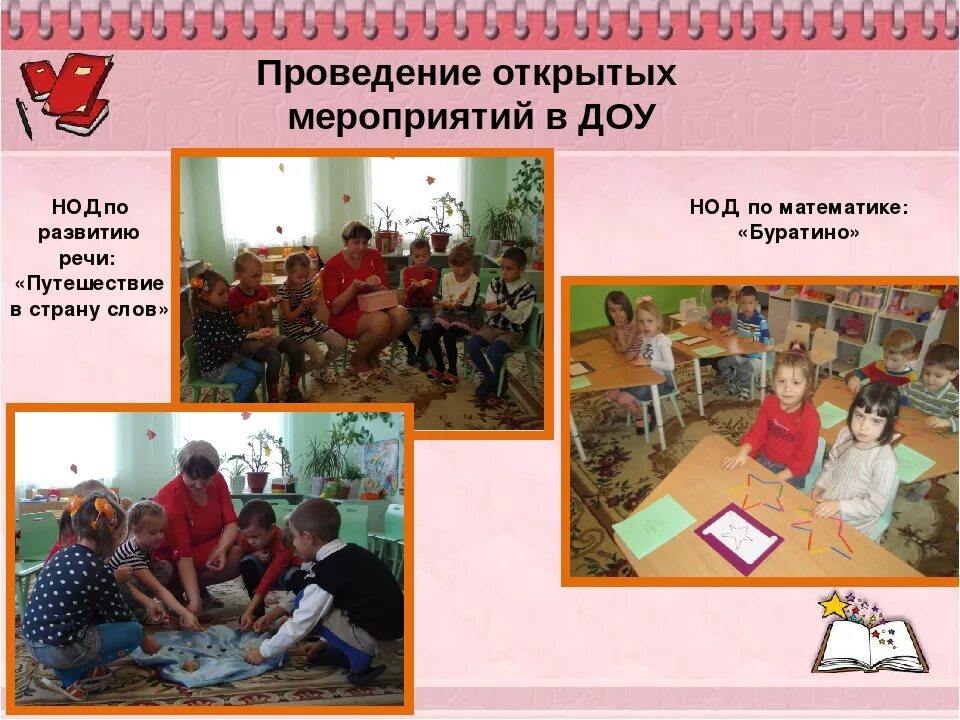 Проведение открытых мероприятий в ДОУ

НОД по развитию речи: «Путешествие в страну слов»

НОД по математике: «Буратино»